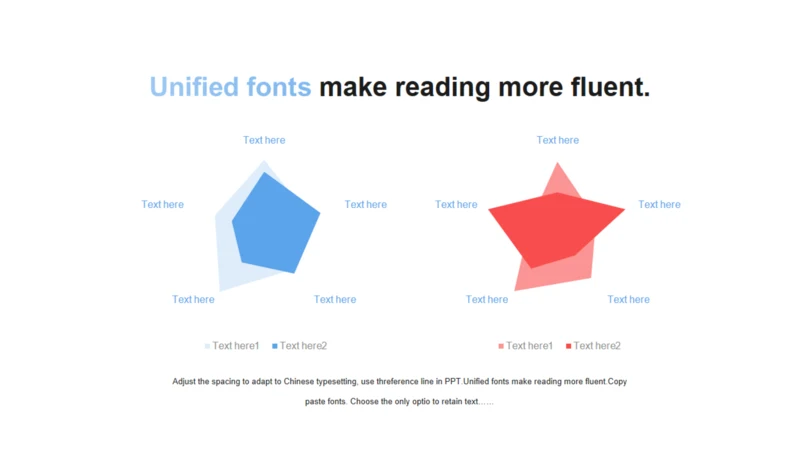 Unified fonts make reading more fluent.

Text here
Text here
Text here
Text here
Text here

Text here1 Text here2

Text here
Text here
Text here
Text here
Text here

Text here1 Text here2

Adjust the spacing to adapt to Chinese typesetting, use threference line in PPT.Unified fonts make reading more fluent.Copy paste fonts. Choose the only optio to retain text……